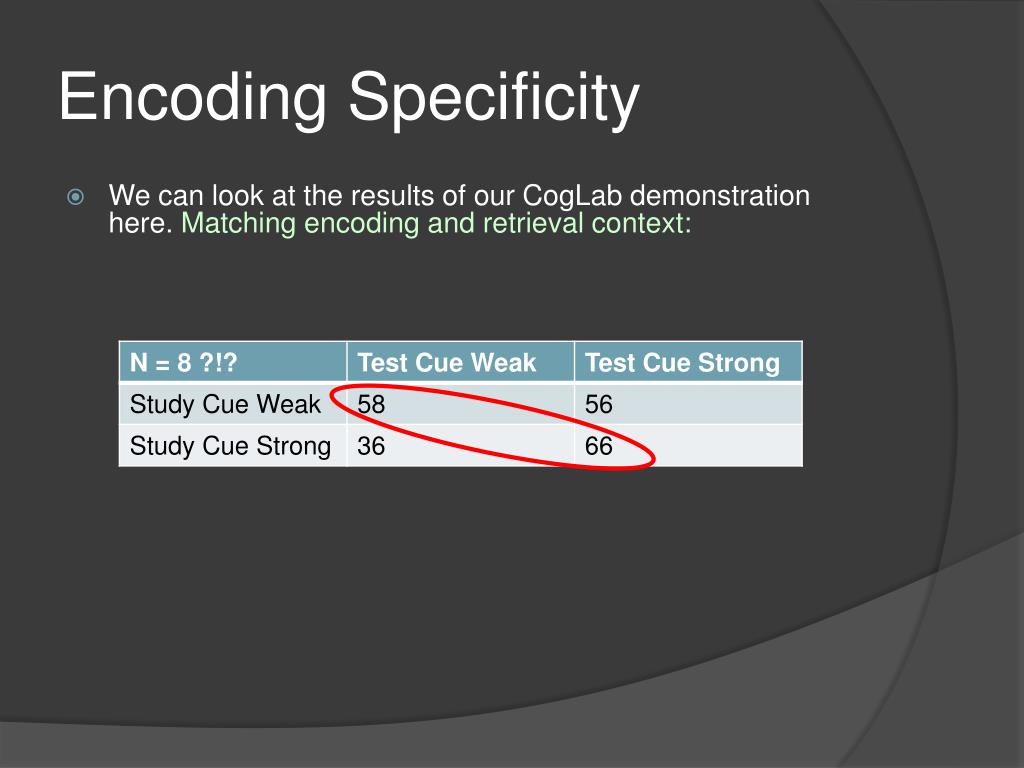 Encoding Specificity

We can look at the results of our CogLab demonstration here. Matching encoding and retrieval context:

| N = 8 ?!? | Test Cue Weak | Test Cue Strong |
|---|---|---|
| Study Cue Weak | 58 | 56 |
| Study Cue Strong | 36 | 66 |